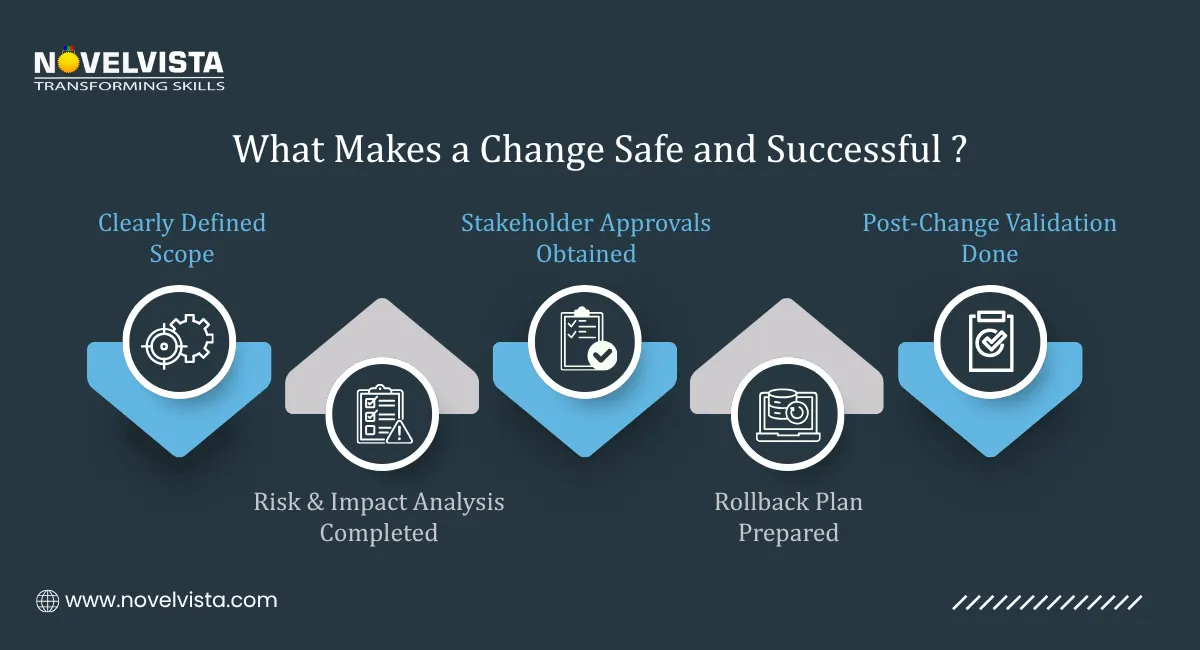 NOVELVISTA
TRANSFORMING SKILLS

What Makes a Change Safe and Successful ?

Clearly Defined Scope

Risk & Impact Analysis Completed

Stakeholder Approvals Obtained

Rollback Plan Prepared

Post-Change Validation Done

www.novelvista.com